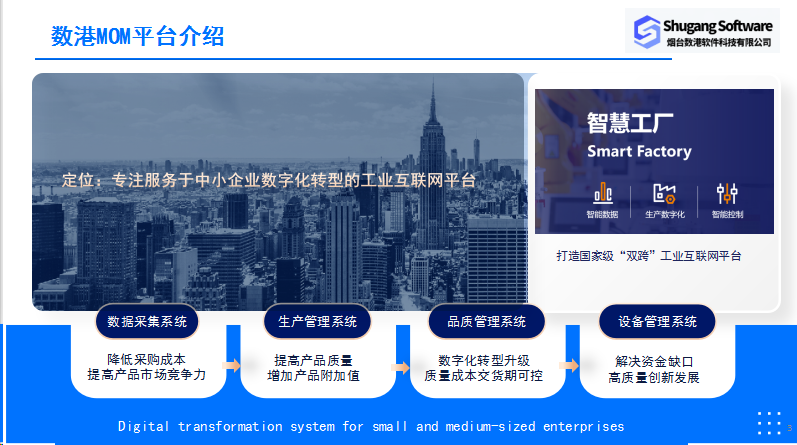 数港MOM平台介绍

Shugang Software
烟台数港软件科技有限公司

定位：专注服务于中小企业数字化转型的工业互联网平台

智慧工厂
Smart Factory

智能数据
生产数字化
智能控制

打造国家级“双跨”工业互联网平台

数据采集系统
降低采购成本
提高产品市场竞争力

生产管理系统
提高产品质量
增加产品附加值

品质管理系统
数字化转型升级
质量成本交货期可控

设备管理系统
解决资金缺口
高质量创新发展

Digital transformation system for small and medium-sized enterprises

3